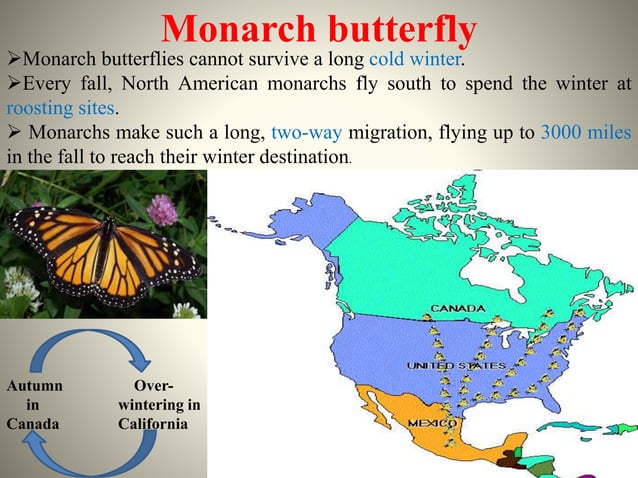 Monarch butterfly

➢Monarch butterflies cannot survive a long cold winter.

➢Every fall, North American monarchs fly south to spend the winter at roosting sites.

➢ Monarchs make such a long, two-way migration, flying up to 3000 miles in the fall to reach their winter destination.

Autumn in Canada

Over-wintering in California

CANADA

UNITED STATES

MEXICO